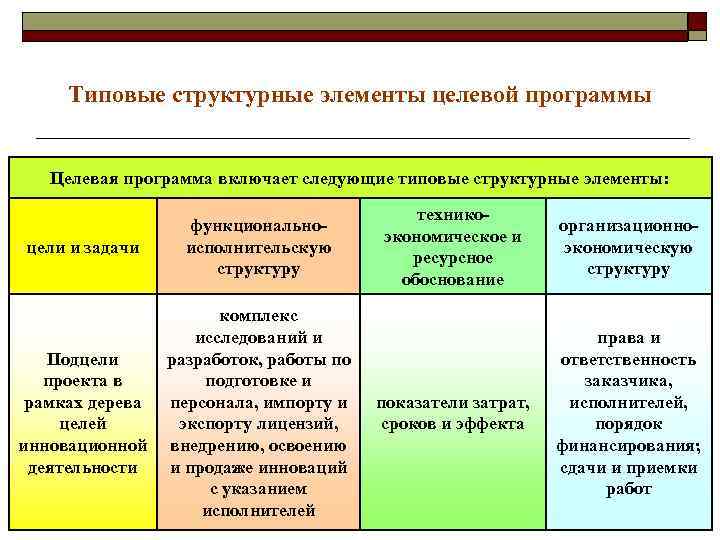 Типовые структурные элементы целевой программы

| Целевая программа включает следующие типовые структурные элементы: | | | |
|---|---|---|---|
| цели и задачи | функционально-исполнительскую структуру | технико-экономическое и ресурсное обоснование | организационно-экономическую структуру |
| Подцели проекта в рамках дерева целей инновационной деятельности | комплекс исследований и разработок, работы по подготовке и персонала, импорту и экспорту лицензий, внедрению, освоению и продаже инноваций с указанием исполнителей | показатели затрат, сроков и эффекта | права и ответственность заказчика, исполнителей, порядок финансирования; сдачи и приемки работ |